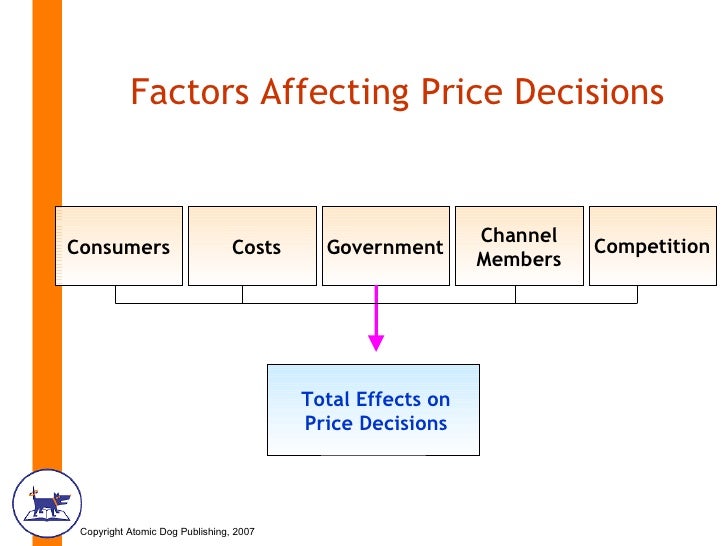 Factors Affecting Price Decisions

Consumers

Costs

Government

Channel Members

Competition

Total Effects on Price Decisions

Copyright Atomic Dog Publishing, 2007